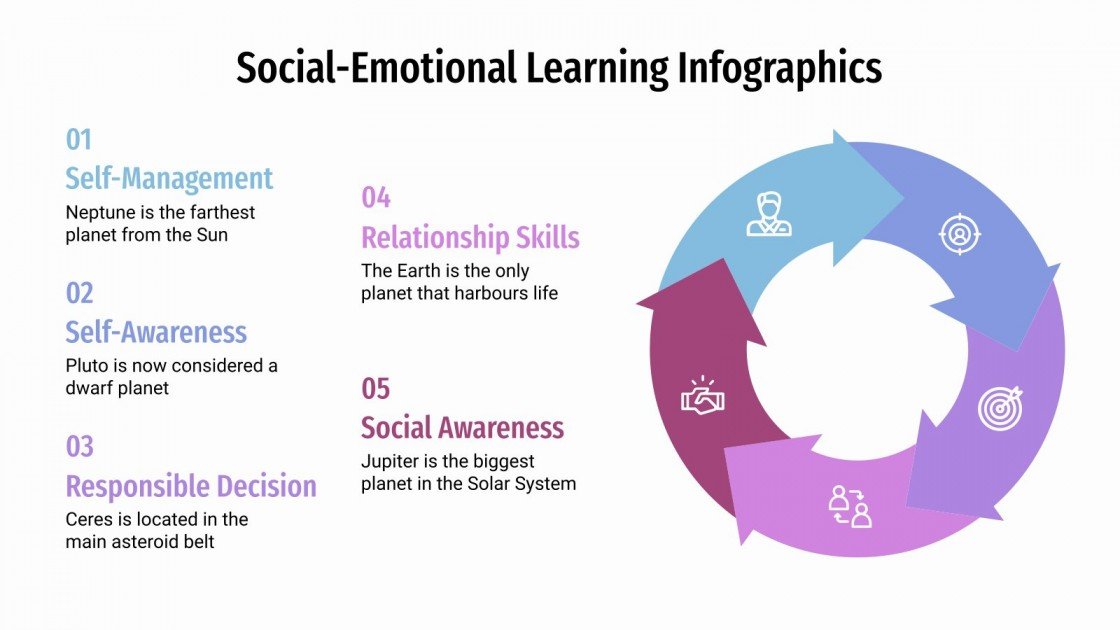 Social-Emotional Learning Infographics

01
Self-Management
Neptune is the farthest planet from the Sun

02
Self-Awareness
Pluto is now considered a dwarf planet

03
Responsible Decision
Ceres is located in the main asteroid belt

04
Relationship Skills
The Earth is the only planet that harbours life

05
Social Awareness
Jupiter is the biggest planet in the Solar System